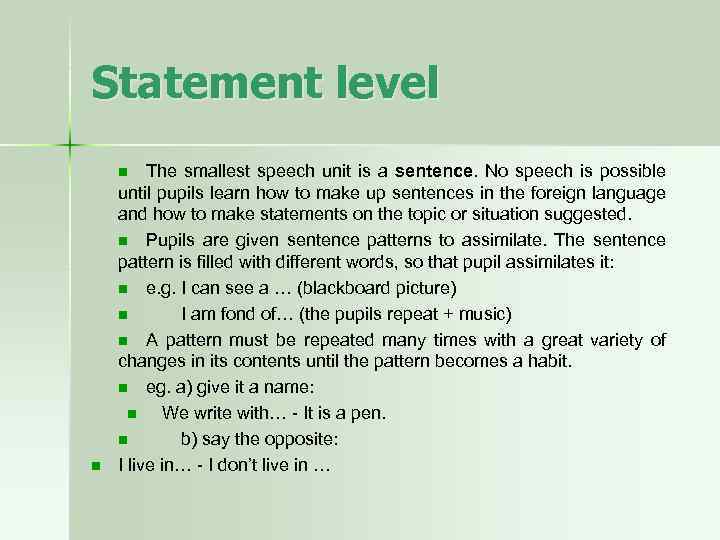 Statement level

The smallest speech unit is a sentence. No speech is possible until pupils learn how to make up sentences in the foreign language and how to make statements on the topic or situation suggested.

Pupils are given sentence patterns to assimilate. The sentence pattern is filled with different words, so that pupil assimilates it:

e.g. I can see a … (blackboard picture)

I am fond of… (the pupils repeat + music)

A pattern must be repeated many times with a great variety of changes in its contents until the pattern becomes a habit.

eg. a) give it a name:

We write with… - It is a pen.

b) say the opposite:

I live in… - I don't live in …